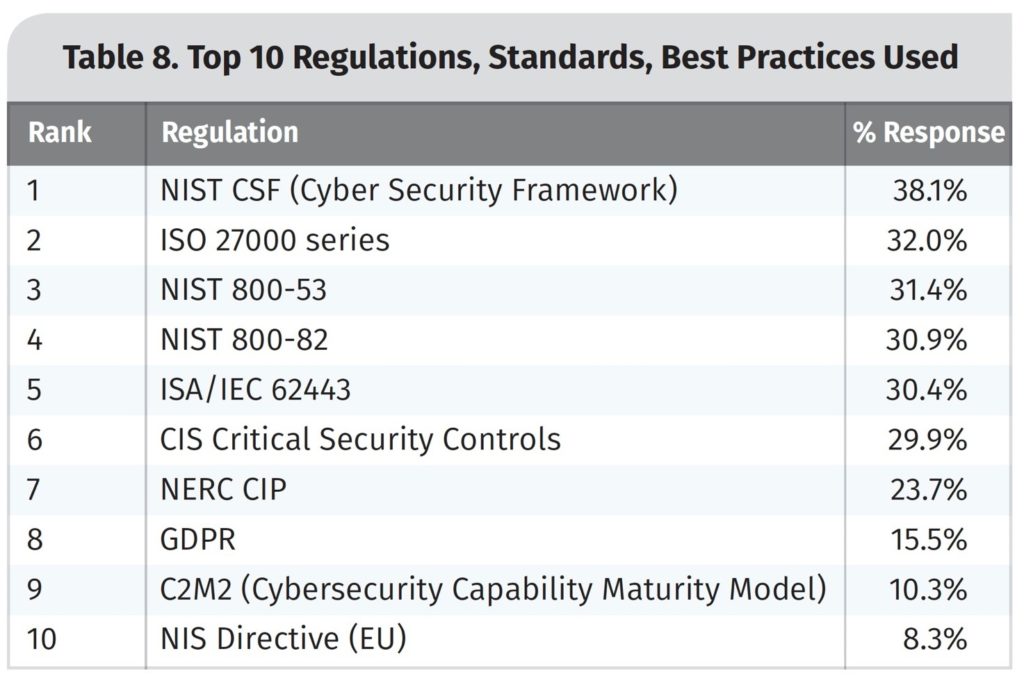 Table 8. Top 10 Regulations, Standards, Best Practices Used

| Rank | Regulation | % Response |
|---|---|---|
| 1 | NIST CSF (Cyber Security Framework) | 38.1% |
| 2 | ISO 27000 series | 32.0% |
| 3 | NIST 800-53 | 31.4% |
| 4 | NIST 800-82 | 30.9% |
| 5 | ISA/IEC 62443 | 30.4% |
| 6 | CIS Critical Security Controls | 29.9% |
| 7 | NERC CIP | 23.7% |
| 8 | GDPR | 15.5% |
| 9 | C2M2 (Cybersecurity Capability Maturity Model) | 10.3% |
| 10 | NIS Directive (EU) | 8.3% |